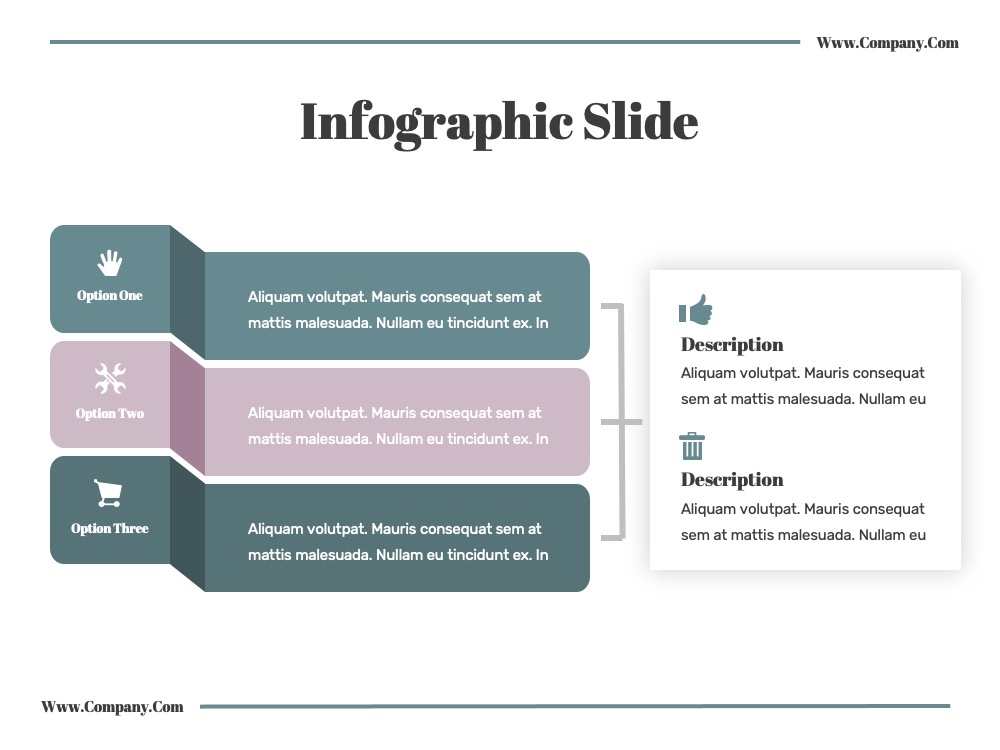 Www.Company.Com

Infographic Slide

Option One

Aliquam volutpat. Mauris consequat sem at mattis malesuada. Nullam eu tincidunt ex. In

Option Two

Aliquam volutpat. Mauris consequat sem at mattis malesuada. Nullam eu tincidunt ex. In

Option Three

Aliquam volutpat. Mauris consequat sem at mattis malesuada. Nullam eu tincidunt ex. In

Description

Aliquam volutpat. Mauris consequat sem at mattis malesuada. Nullam eu

Description

Aliquam volutpat. Mauris consequat sem at mattis malesuada. Nullam eu

Www.Company.Com